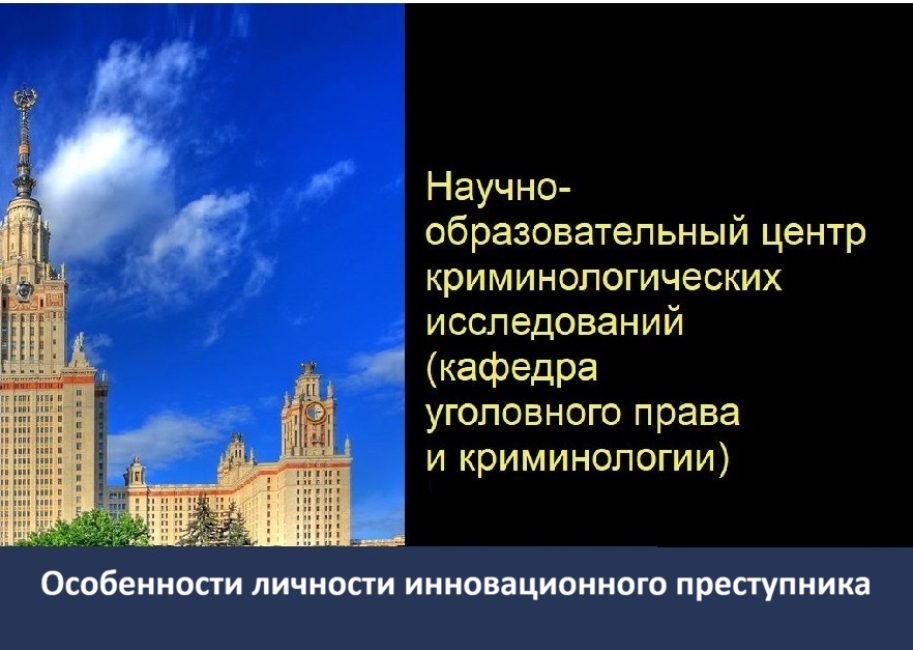 Научно-образовательный центр криминологических исследований (кафедра уголовного права и криминологии)

Особенности личности инновационного преступника